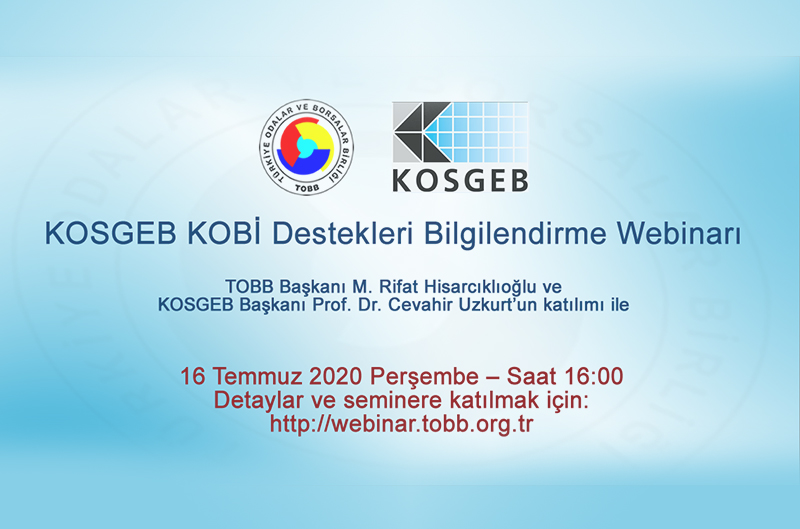 TÜRKİYE ODALAR VE BORSALAR BİRLİĞİ
TOBB

KOSGEB

KOSGEB KOBİ Destekleri Bilgilendirme Webinarı

TOBB Başkanı M. Rifat Hisarcıklıoğlu ve
KOSGEB Başkanı Prof. Dr. Cevahir Uzkurt'un katılımı ile

16 Temmuz 2020 Perşembe – Saat 16:00
Detaylar ve seminere katılmak için:
http://webinar.tobb.org.tr